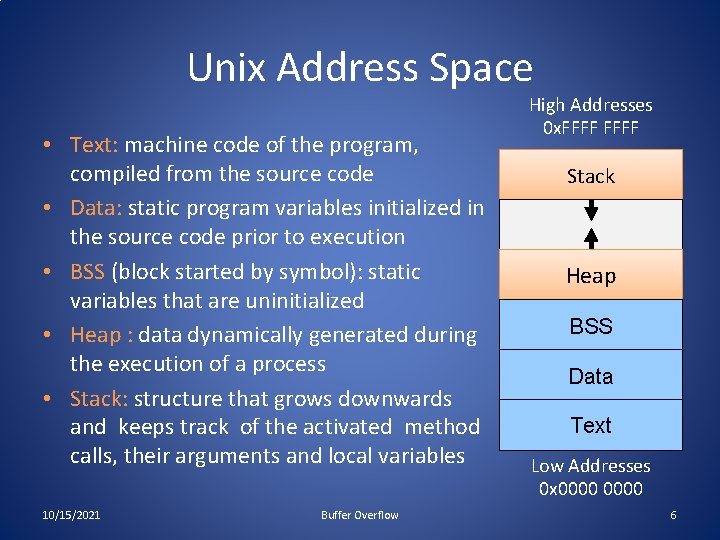 Unix Address Space

• Text: machine code of the program, compiled from the source code
• Data: static program variables initialized in the source code prior to execution
• BSS (block started by symbol): static variables that are uninitialized
• Heap : data dynamically generated during the execution of a process
• Stack: structure that grows downwards and keeps track of the activated method calls, their arguments and local variables

High Addresses
0xFFFF FFFF

Stack

Heap

BSS

Data

Text

Low Addresses
0x0000 0000

10/15/2021

Buffer Overflow

6